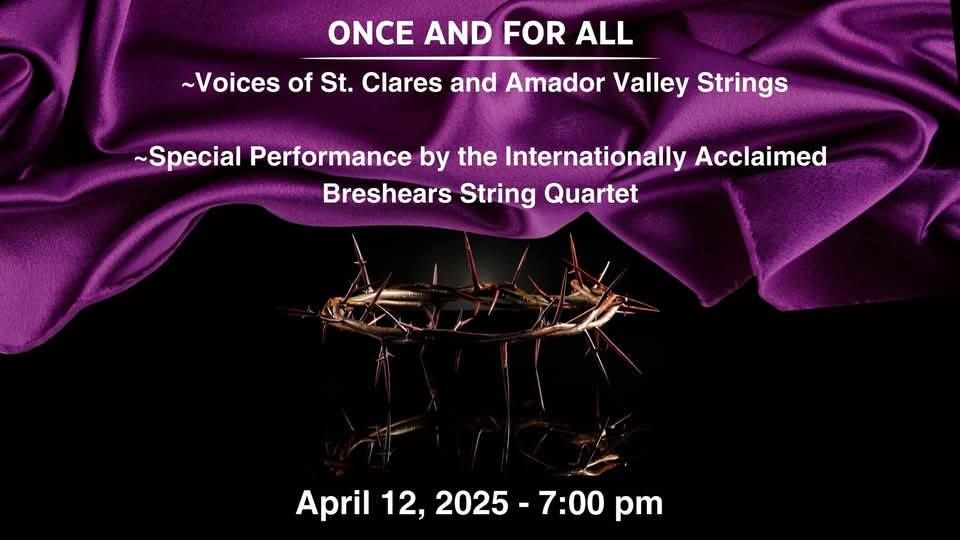 ONCE AND FOR ALL

~Voices of St. Clares and Amador Valley Strings

~Special Performance by the Internationally Acclaimed Breshears String Quartet

April 12, 2025 - 7:00 pm